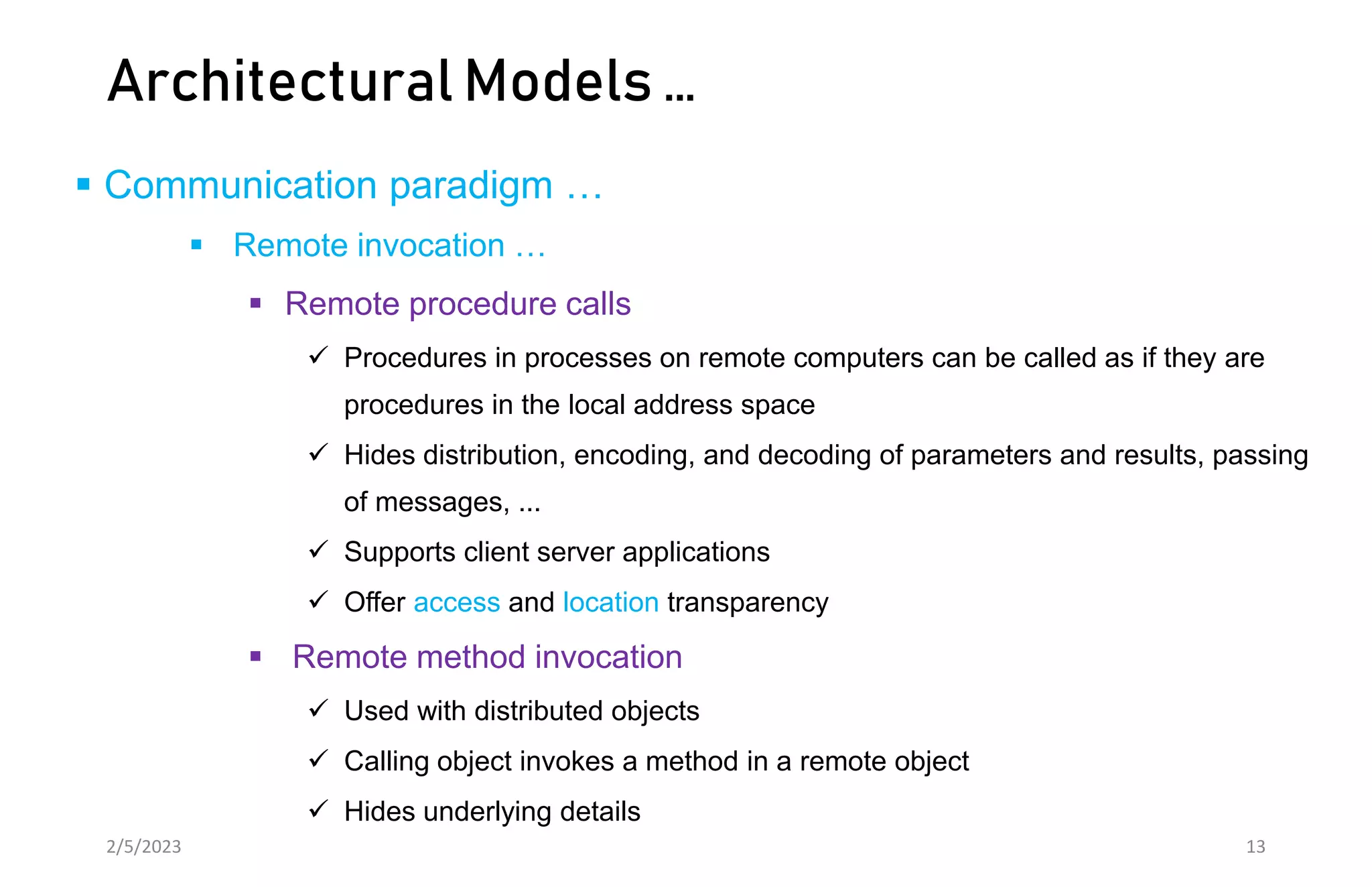 Architectural Models …

▪ Communication paradigm …

▪ Remote invocation …

▪ Remote procedure calls

✓ Procedures in processes on remote computers can be called as if they are procedures in the local address space

✓ Hides distribution, encoding, and decoding of parameters and results, passing of messages, ...

✓ Supports client server applications

✓ Offer access and location transparency

▪ Remote method invocation

✓ Used with distributed objects

✓ Calling object invokes a method in a remote object

✓ Hides underlying details

2/5/2023

13